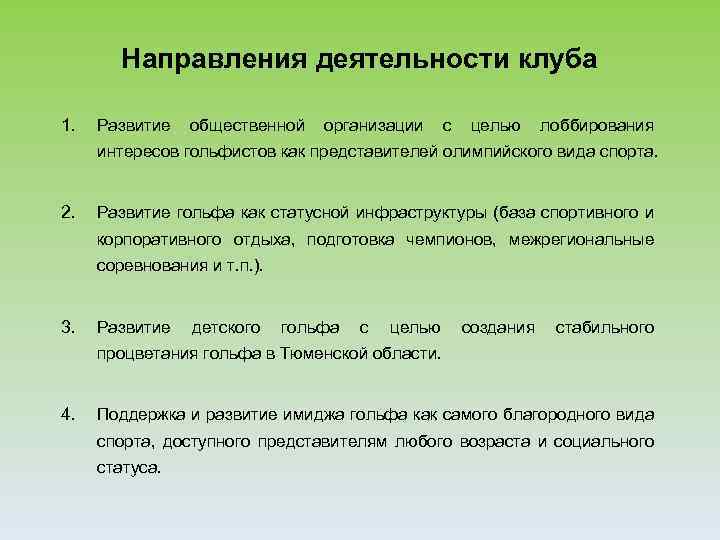 Направления деятельности клуба

1. Развитие общественной организации с целью лоббирования интересов гольфистов как представителей олимпийского вида спорта.

2. Развитие гольфа как статусной инфраструктуры (база спортивного и корпоративного отдыха, подготовка чемпионов, межрегиональные соревнования и т.п.).

3. Развитие детского гольфа с целью создания стабильного процветания гольфа в Тюменской области.

4. Поддержка и развитие имиджа гольфа как самого благородного вида спорта, доступного представителям любого возраста и социального статуса.